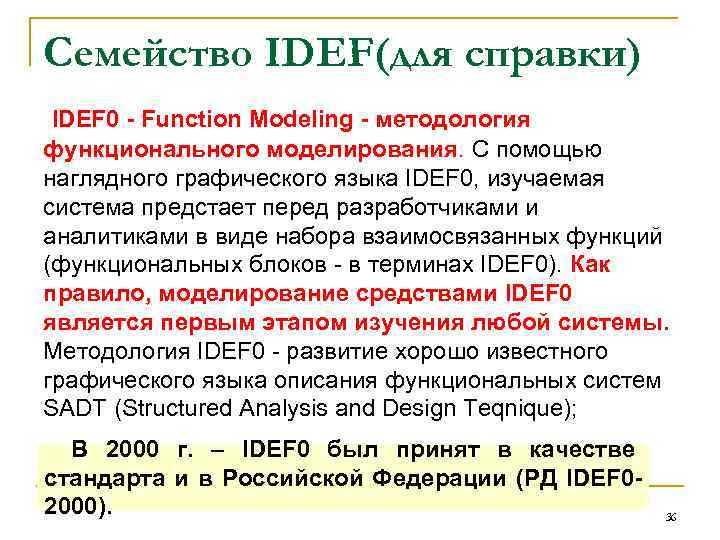 Семейство IDEF(для справки)

IDEF0 - Function Modeling - методология функционального моделирования. С помощью наглядного графического языка IDEF0, изучаемая система предстает перед разработчиками и аналитиками в виде набора взаимосвязанных функций (функциональных блоков - в терминах IDEF0). Как правило, моделирование средствами IDEF0 является первым этапом изучения любой системы. Методология IDEF0 - развитие хорошо известного графического языка описания функциональных систем SADT (Structured Analysis and Design Teqnique);

В 2000 г. – IDEF0 был принят в качестве стандарта и в Российской Федерации (РД IDEF0-2000).

36